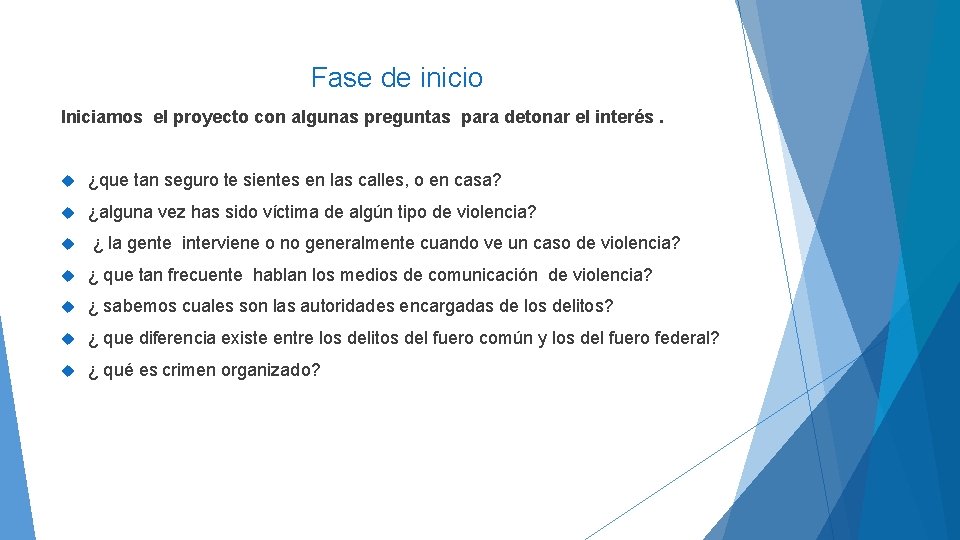 Fase de inicio

Iniciamos el proyecto con algunas preguntas para detonar el interés .

¿que tan seguro te sientes en las calles, o en casa?

¿alguna vez has sido víctima de algún tipo de violencia?

¿ la gente interviene o no generalmente cuando ve un caso de violencia?

¿ que tan frecuente hablan los medios de comunicación de violencia?

¿ sabemos cuales son las autoridades encargadas de los delitos?

¿ que diferencia existe entre los delitos del fuero común y los del fuero federal?

¿ qué es crimen organizado?